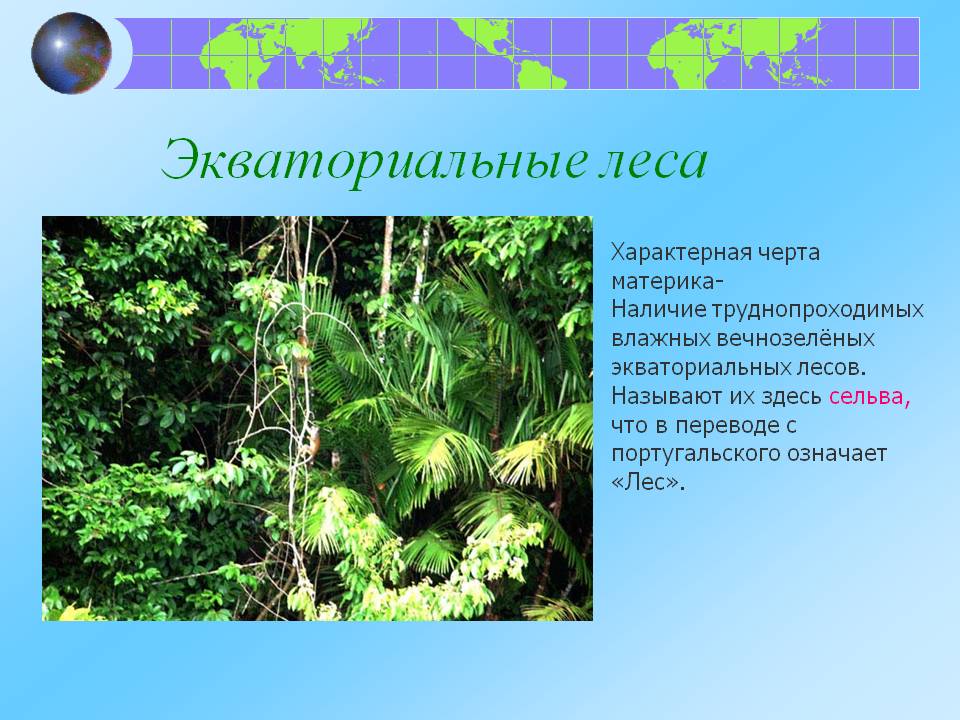 Экваториальные леса

Характерная черта материка-
Наличие труднопроходимых влажных вечнозелёных экваториальных лесов. Называют их здесь сельва, что в переводе с португальского означает «Лес».